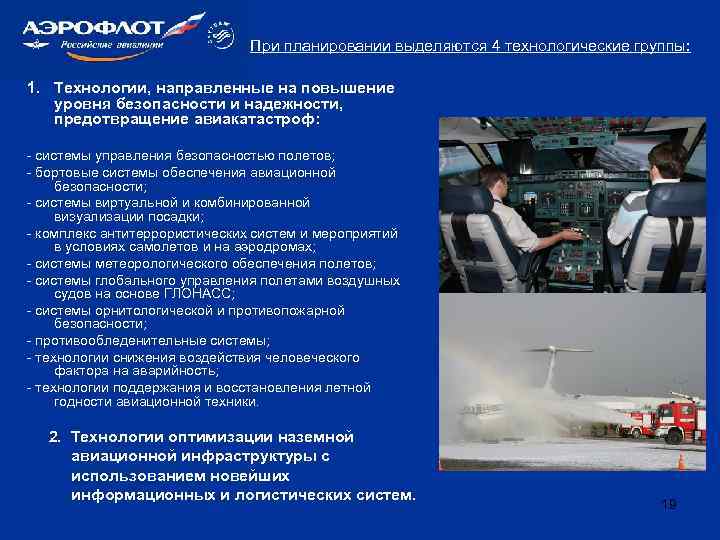 АЭРОФЛОТ
Российские авиалинии

При планировании выделяются 4 технологические группы:

1. Технологии, направленные на повышение уровня безопасности и надежности, предотвращение авиакатастроф:

- системы управления безопасностью полетов;
- бортовые системы обеспечения авиационной безопасности;
- системы виртуальной и комбинированной визуализации посадки;
- комплекс антитеррористических систем и мероприятий в условиях самолетов и на аэродромах;
- системы метеорологического обеспечения полетов;
- системы глобального управления полетами воздушных судов на основе ГЛОНАСС;
- системы орнитологической и противопожарной безопасности;
- противообледенительные системы;
- технологии снижения воздействия человеческого фактора на аварийность;
- технологии поддержания и восстановления летной годности авиационной техники.

2. Технологии оптимизации наземной авиационной инфраструктуры с использованием новейших информационных и логистических систем.

19